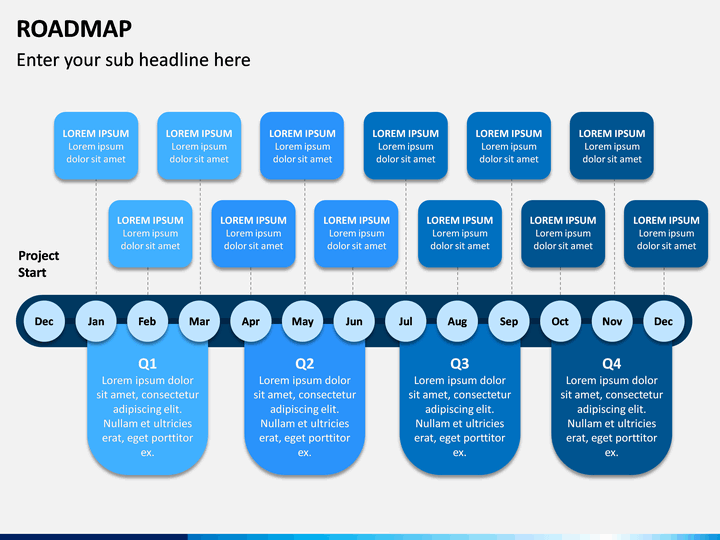 ROADMAP

Enter your sub headline here

LOREM IPSUM
Lorem ipsum dolor sit amet

LOREM IPSUM
Lorem ipsum dolor sit amet

LOREM IPSUM
Lorem ipsum dolor sit amet

LOREM IPSUM
Lorem ipsum dolor sit amet

LOREM IPSUM
Lorem ipsum dolor sit amet

LOREM IPSUM
Lorem ipsum dolor sit amet

LOREM IPSUM
Lorem ipsum dolor sit amet

LOREM IPSUM
Lorem ipsum dolor sit amet

LOREM IPSUM
Lorem ipsum dolor sit amet

LOREM IPSUM
Lorem ipsum dolor sit amet

LOREM IPSUM
Lorem ipsum dolor sit amet

LOREM IPSUM
Lorem ipsum dolor sit amet

Project Start

Dec Jan Feb Mar Apr May Jun Jul Aug Sep Oct Nov Dec

Q1
Lorem ipsum dolor sit amet, consectetur adipiscing elit. Nullam et ultricies erat, eget porttitor ex.

Q2
Lorem ipsum dolor sit amet, consectetur adipiscing elit. Nullam et ultricies erat, eget porttitor ex.

Q3
Lorem ipsum dolor sit amet, consectetur adipiscing elit. Nullam et ultricies erat, eget porttitor ex.

Q4
Lorem ipsum dolor sit amet, consectetur adipiscing elit. Nullam et ultricies erat, eget porttitor ex.